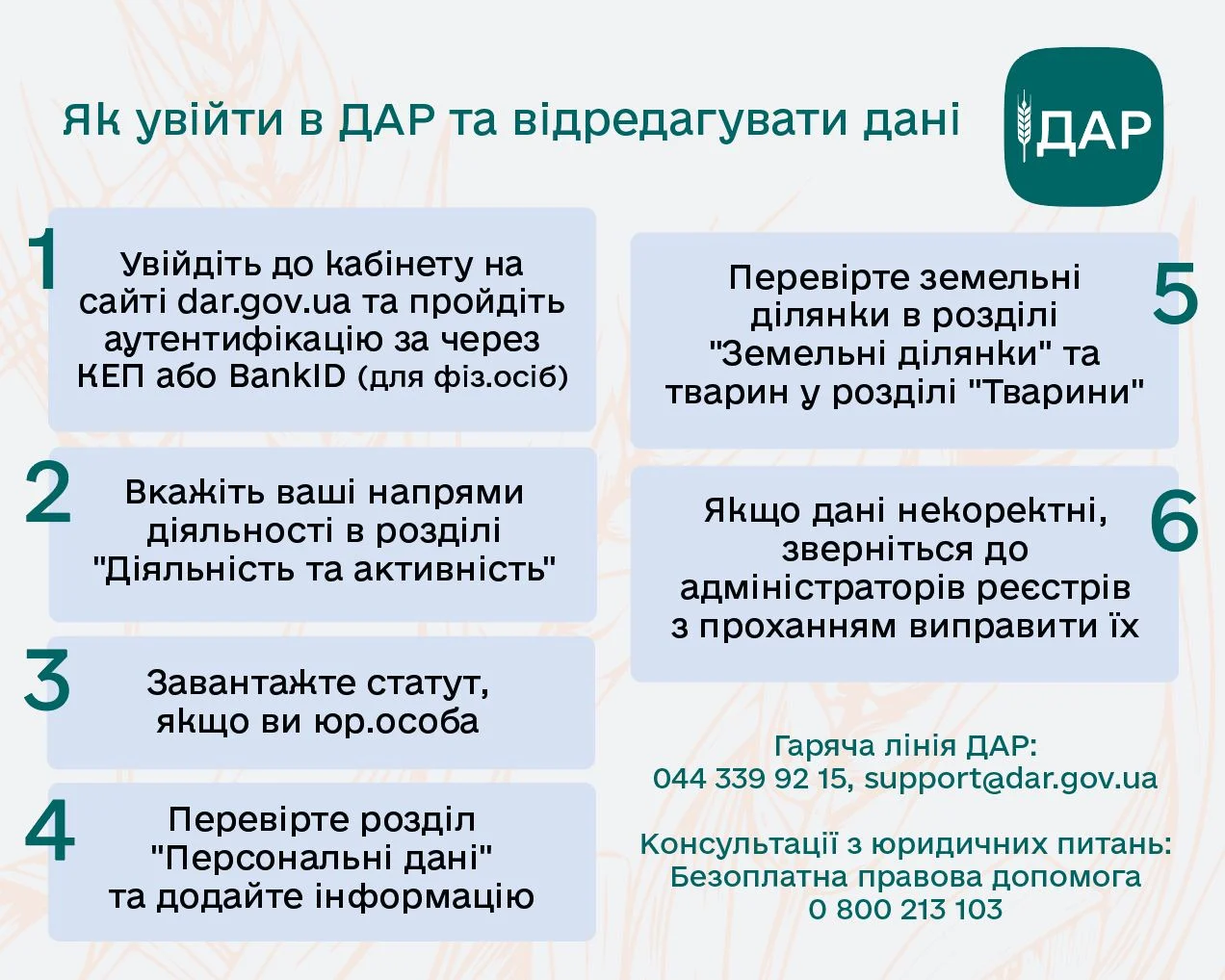 Як увійти в ДАР та відредагувати дані

ДАР

1
Увійдіть до кабінету на сайті dar.gov.ua та пройдіть аутентифікацію за через КЕП або BankID (для фіз.осіб)

2
Вкажіть ваші напрями діяльності в розділі "Діяльність та активність"

3
Завантажте статут, якщо ви юр.особа

4
Перевірте розділ "Персональні дані" та додайте інформацію

5
Перевірте земельні ділянки в розділі "Земельні ділянки" та тварин у розділі "Тварини"

6
Якщо дані некоректні, зверніться до адміністраторів реєстрів з проханням виправити їх

Гаряча лінія ДАР:
044 339 92 15, support@dar.gov.ua

Консультації з юридичних питань:
Безоплатна правова допомога
0 800 213 103